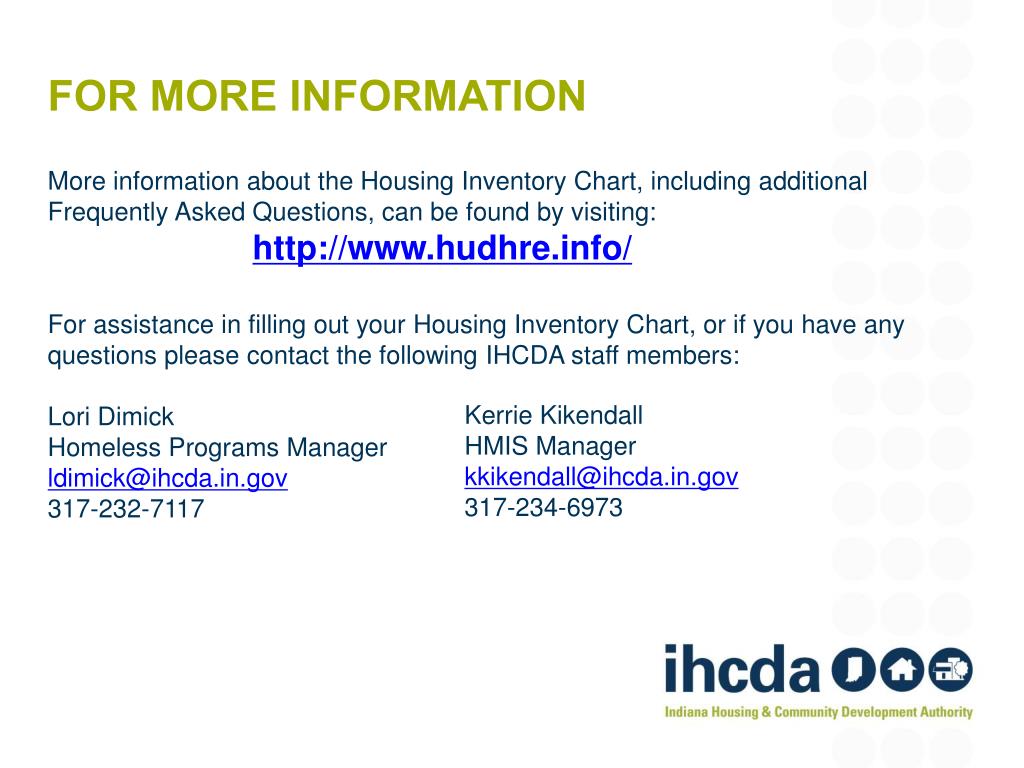 FOR MORE INFORMATION

More information about the Housing Inventory Chart, including additional Frequently Asked Questions, can be found by visiting:
http://www.hudhre.info/

For assistance in filling out your Housing Inventory Chart, or if you have any questions please contact the following IHCDA staff members:

Lori Dimick
Homeless Programs Manager
ldimick@ihcda.in.gov
317-232-7117

Kerrie Kikendall
HMIS Manager
kkikendall@ihcda.in.gov
317-234-6973

ihcda
Indiana Housing & Community Development Authority